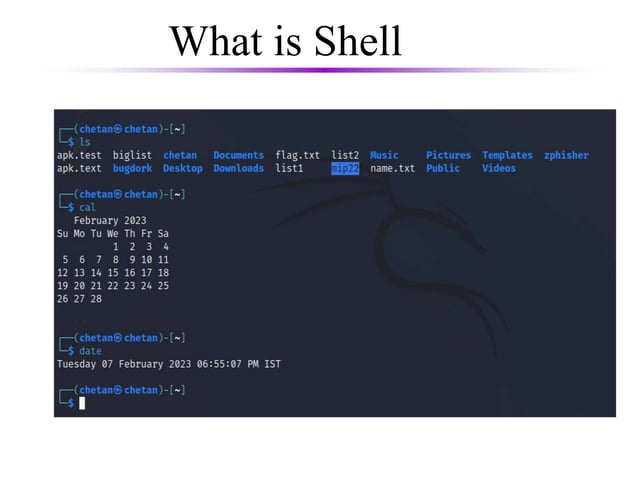 What is Shell

┌──(chetan㉿chetan)-[~]
└─$ ls
apk.test  biglist  chetan  Documents  flag.txt  list2  Music  Pictures  Templates  zphisher
apk.text  bugdork  Desktop  Downloads  list1  mip22  name.txt  Public  Videos

┌──(chetan㉿chetan)-[~]
└─$ cal
February 2023
Su Mo Tu We Th Fr Sa
1 2 3 4
5 6 7 8 9 10 11
12 13 14 15 16 17 18
19 20 21 22 23 24 25
26 27 28

┌──(chetan㉿chetan)-[~]
└─$ date
Tuesday 07 February 2023 06:55:07 PM IST

┌──(chetan㉿chetan)-[~]
└─$